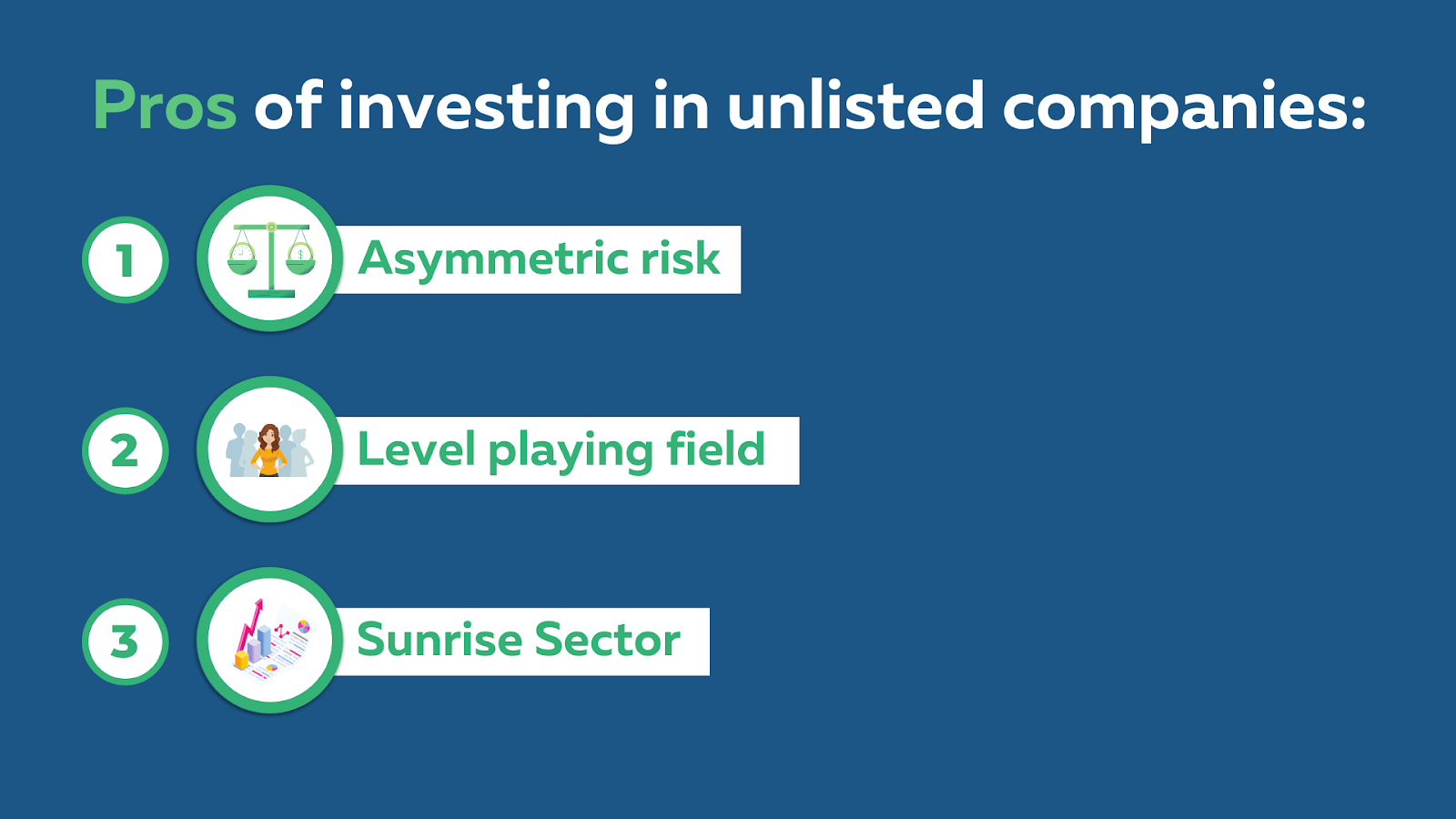 Pros of investing in unlisted companies:

1 Asymmetric risk

2 Level playing field

3 Sunrise Sector